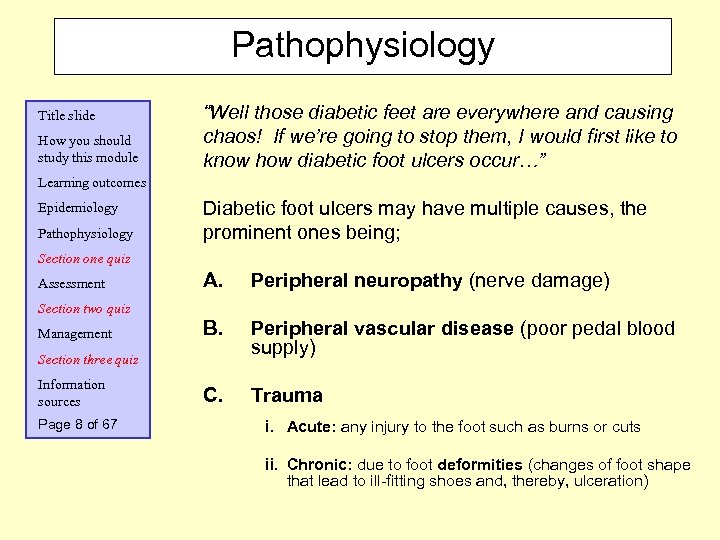 Pathophysiology

Title slide
How you should study this module
Learning outcomes
Epidemiology
Pathophysiology
Section one quiz
Assessment
Section two quiz
Management
Section three quiz
Information sources
Page 8 of 67

"Well those diabetic feet are everywhere and causing chaos! If we're going to stop them, I would first like to know how diabetic foot ulcers occur…"

Diabetic foot ulcers may have multiple causes, the prominent ones being;

A. Peripheral neuropathy (nerve damage)

B. Peripheral vascular disease (poor pedal blood supply)

C. Trauma

i. Acute: any injury to the foot such as burns or cuts

ii. Chronic: due to foot deformities (changes of foot shape that lead to ill-fitting shoes and, thereby, ulceration)